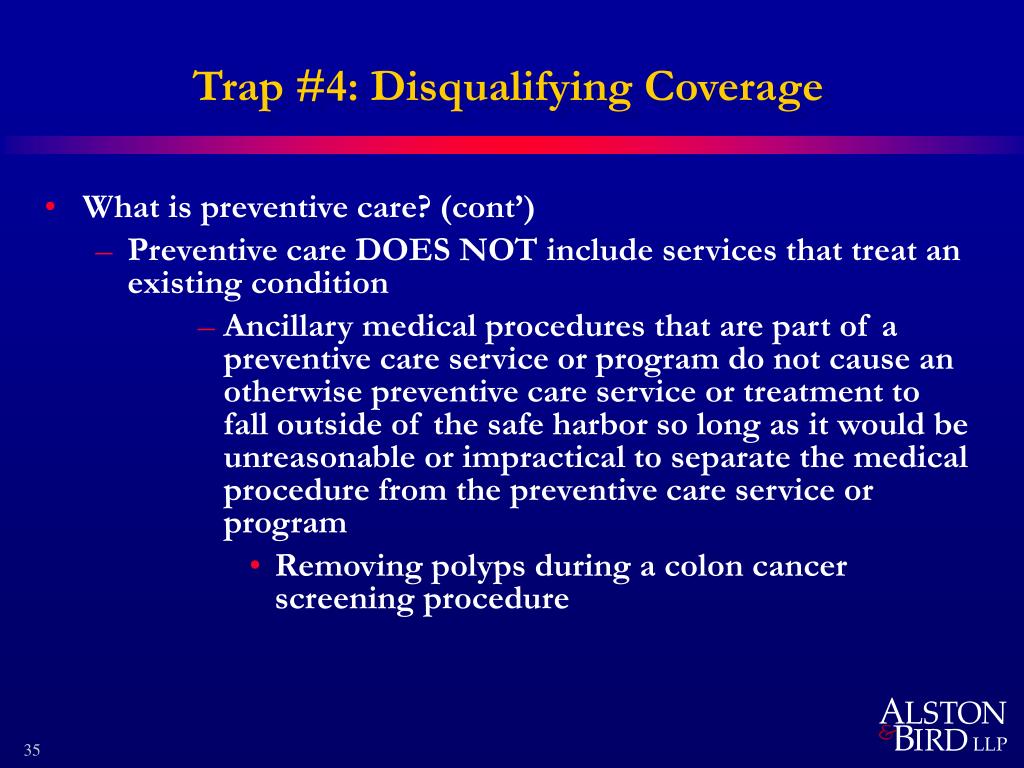 Trap #4: Disqualifying Coverage

• What is preventive care? (cont')
– Preventive care DOES NOT include services that treat an existing condition
– Ancillary medical procedures that are part of a preventive care service or program do not cause an otherwise preventive care service or treatment to fall outside of the safe harbor so long as it would be unreasonable or impractical to separate the medical procedure from the preventive care service or program
• Removing polyps during a colon cancer screening procedure

35

ALSTON & BIRD LLP